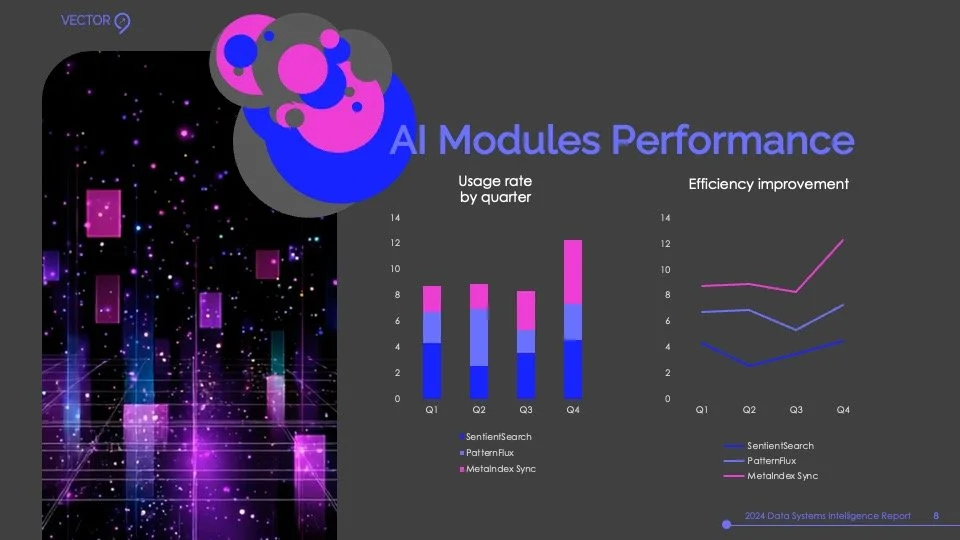 VECTOR

AI Modules Performance

Usage rate by quarter

14
12
10
8
6
4
2
0

Q1 Q2 Q3 Q4

SentientSearch
PatternFlux
MetaIndex Sync

Efficiency improvement

14
12
10
8
6
4
2
0

Q1 Q2 Q3 Q4

SentientSearch
PatternFlux
MetaIndex Sync

2024 Data Systems Intelligence Report 8